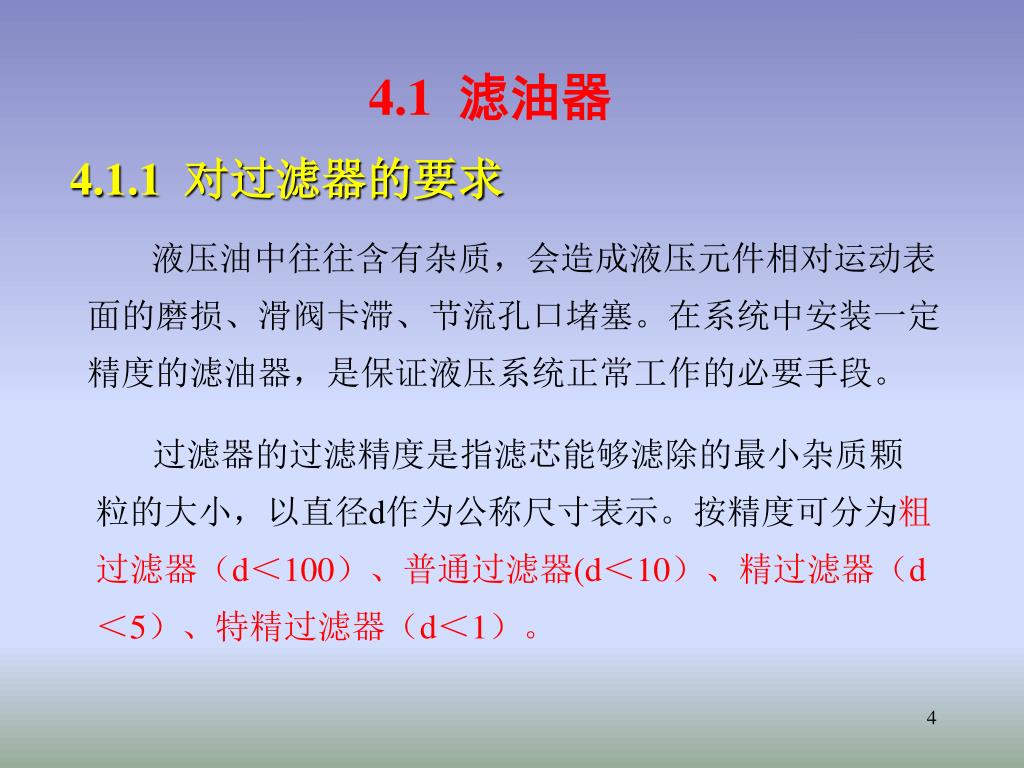 4.1 滤油器

4.1.1 对过滤器的要求

液压油中往往含有杂质，会造成液压元件相对运动表面的磨损、滑阀卡滞、节流孔口堵塞。在系统中安装一定精度的滤油器，是保证液压系统正常工作的必要手段。

过滤器的过滤精度是指滤芯能够滤除的最小杂质颗粒的大小，以直径d作为公称尺寸表示。按精度可分为粗过滤器（d＜100）、普通过滤器(d＜10）、精过滤器（d＜5）、特精过滤器（d＜1）。

4